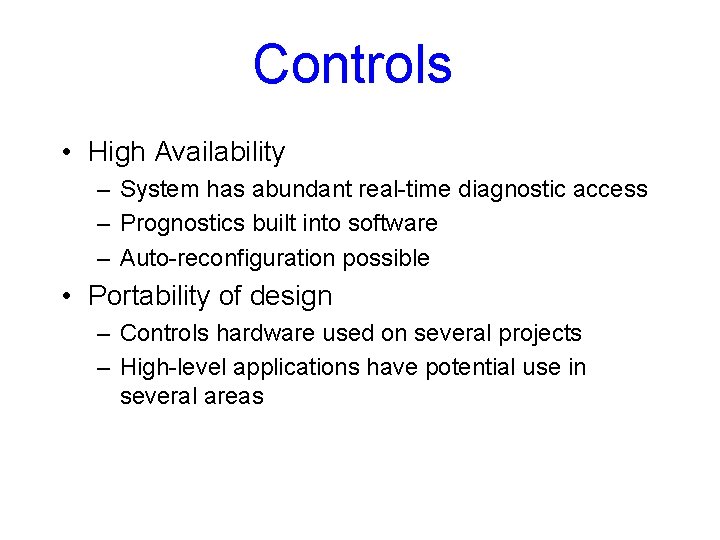 Controls

• High Availability
– System has abundant real-time diagnostic access
– Prognostics built into software
– Auto-reconfiguration possible

• Portability of design
– Controls hardware used on several projects
– High-level applications have potential use in several areas